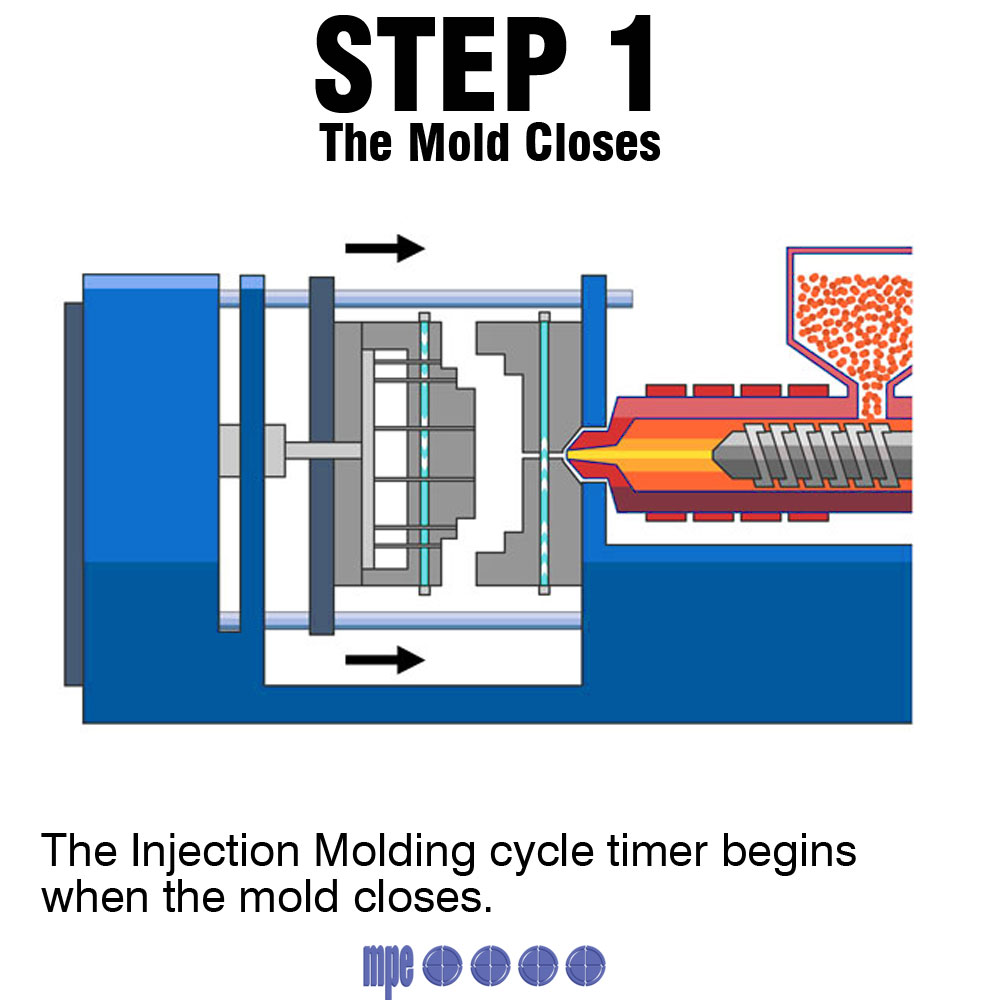 STEP 1
The Mold Closes

The Injection Molding cycle timer begins when the mold closes.

mpe